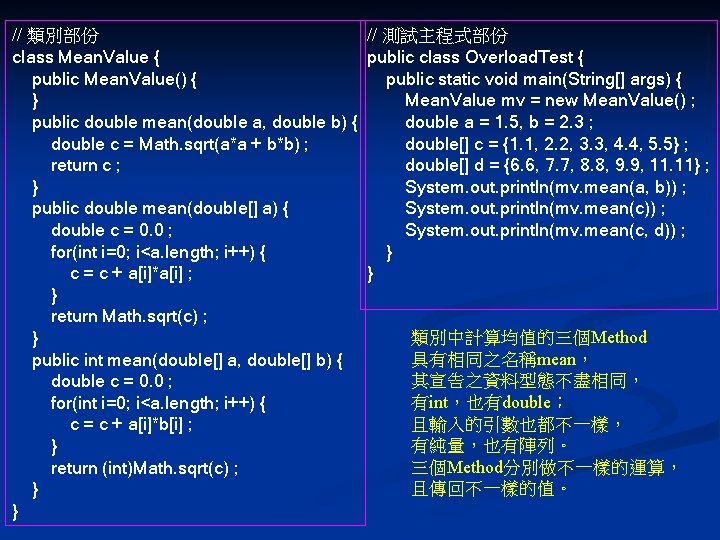 // 類別部份
class MeanValue {
public MeanValue() {
}
public double mean(double a, double b) {
double c = Math.sqrt(a*a + b*b) ;
return c ;
}
public double mean(double[] a) {
double c = 0.0 ;
for(int i=0; i<a.length; i++) {
c = c + a[i]*a[i] ;
}
return Math.sqrt(c) ;
}
public int mean(double[] a, double[] b) {
double c = 0.0 ;
for(int i=0; i<a.length; i++) {
c = c + a[i]*b[i] ;
}
return (int)Math.sqrt(c) ;
}
}

// 測試主程式部份
public class OverloadTest {
public static void main(String[] args) {
MeanValue mv = new MeanValue() ;
double a = 1.5, b = 2.3 ;
double[] c = {1.1, 2.2, 3.3, 4.4, 5.5} ;
double[] d = {6.6, 7.7, 8.8, 9.9, 11.11} ;
System.out.println(mv.mean(a, b)) ;
System.out.println(mv.mean(c)) ;
System.out.println(mv.mean(c, d)) ;
}
}

類別中計算均值的三個Method
具有相同之名稱mean，
其宣告之資料型態不盡相同，
有int，也有double；
且輸入的引數也都不一樣，
有純量，也有陣列。
三個Method分別做不一樣的運算，
且傳回不一樣的值。